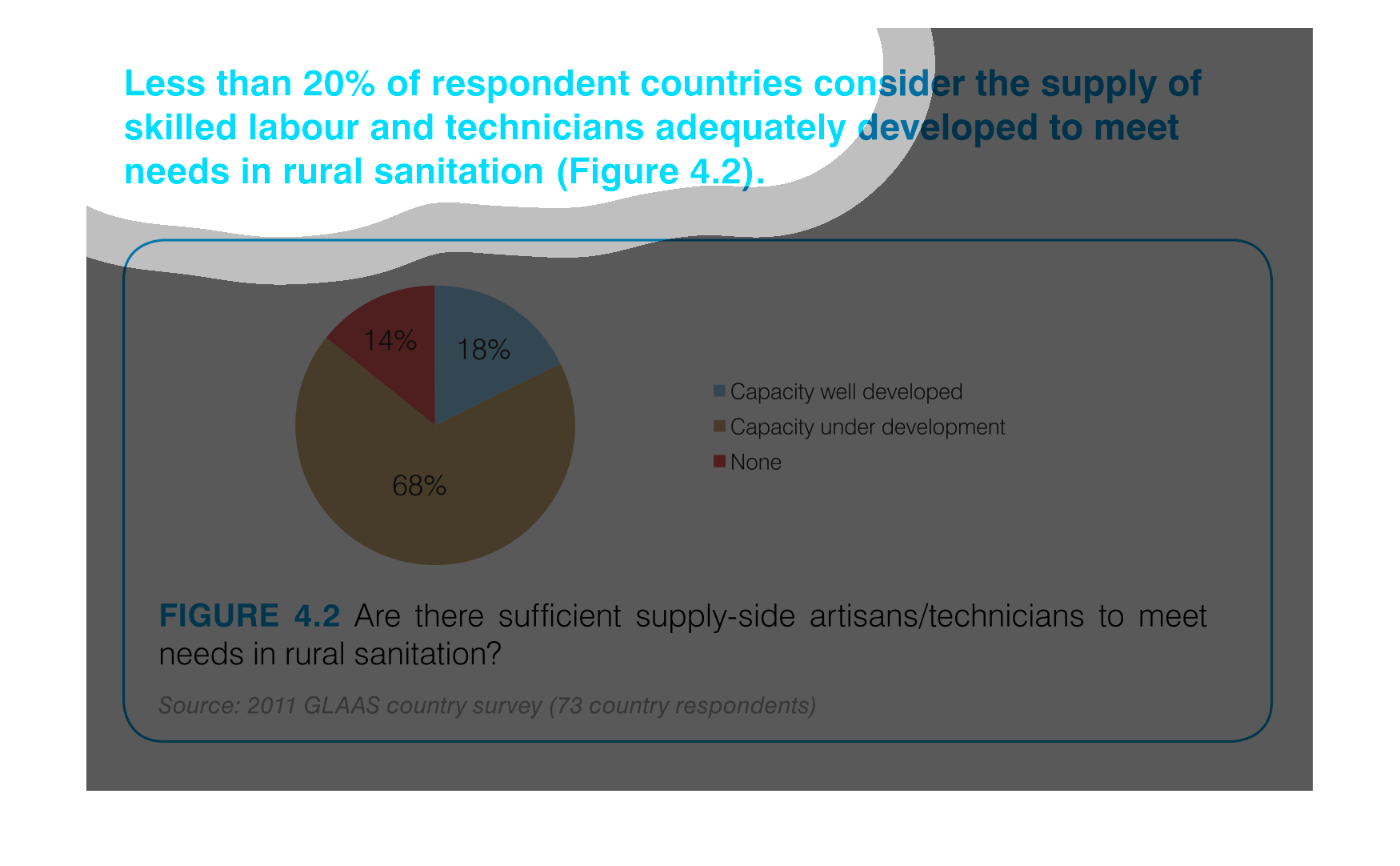 Less than 20% of respondent countries consider the supply of skilled labour and technicians adequately developed to meet needs in rural sanitation (Figure 4.2).

14%
18%
68%

Capacity well developed
Capacity under development
None

FIGURE 4.2 Are there sufficient supply-side artisans/technicians to meet needs in rural sanitation?

Source: 2011 GLAAS country survey (73 country respondents)